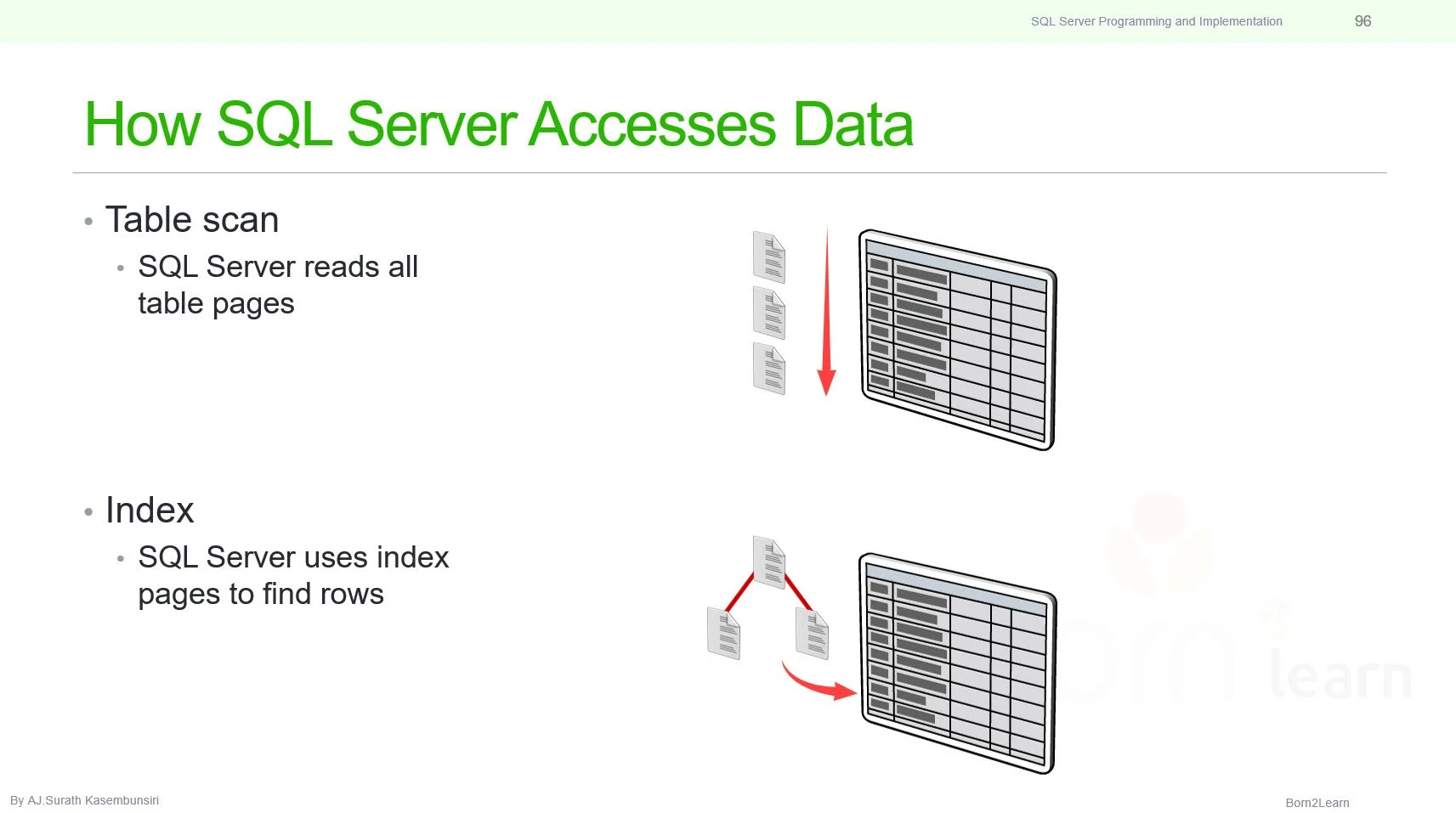 SQL Server Programming and Implementation 96

How SQL Server Accesses Data

• Table scan
  • SQL Server reads all table pages

• Index
  • SQL Server uses index pages to find rows

By AJ.Surath Kasembunsiri

Born2Learn